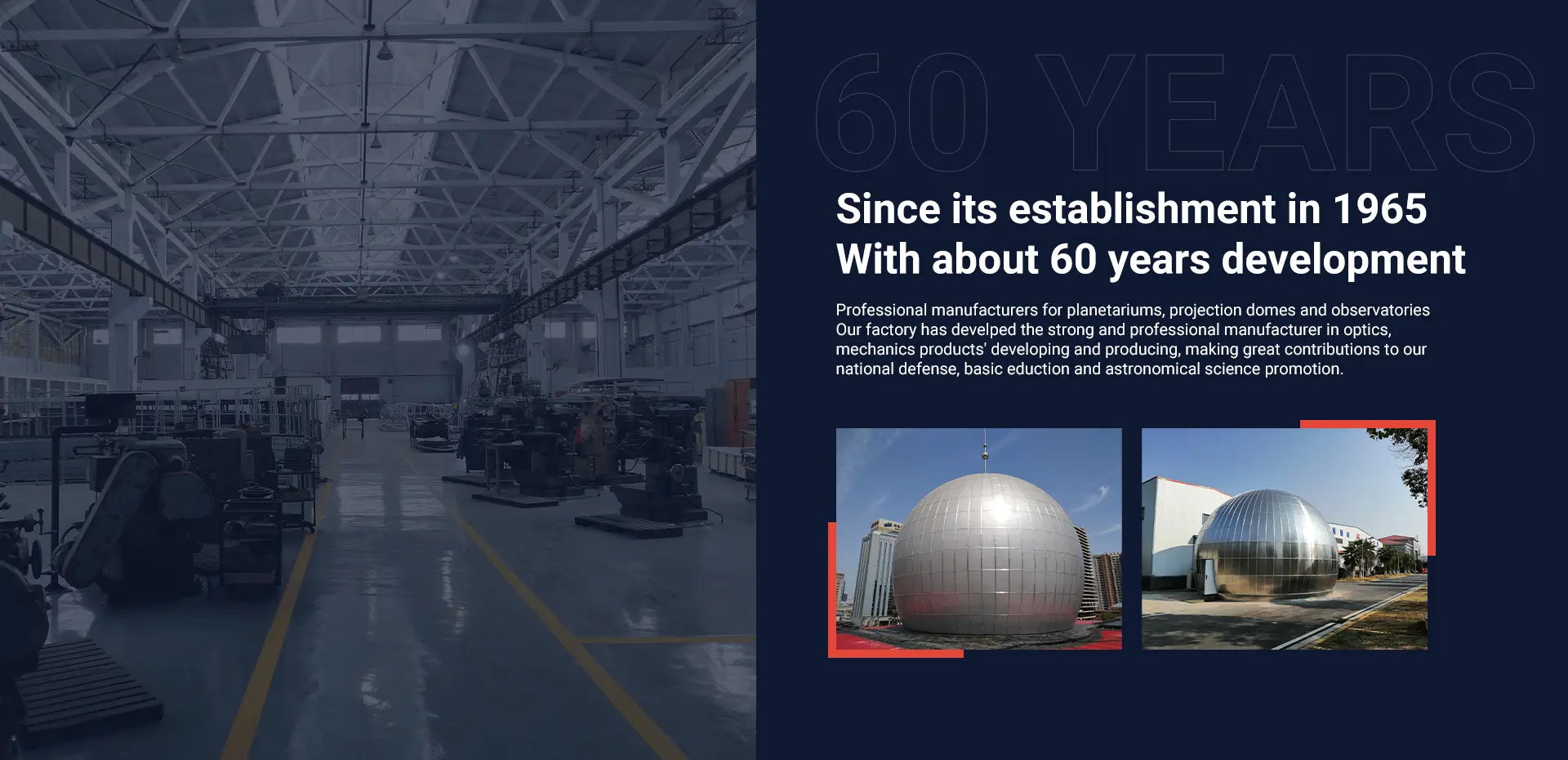 60 YEARS

Since its establishment in 1965
With about 60 years development

Professional manufacturers for planetariums, projection domes and observatories
Our factory has develped the strong and professional manufacturer in optics, mechanics products' developing and producing, making great contributions to our national defense, basic eduction and astronomical science promotion.